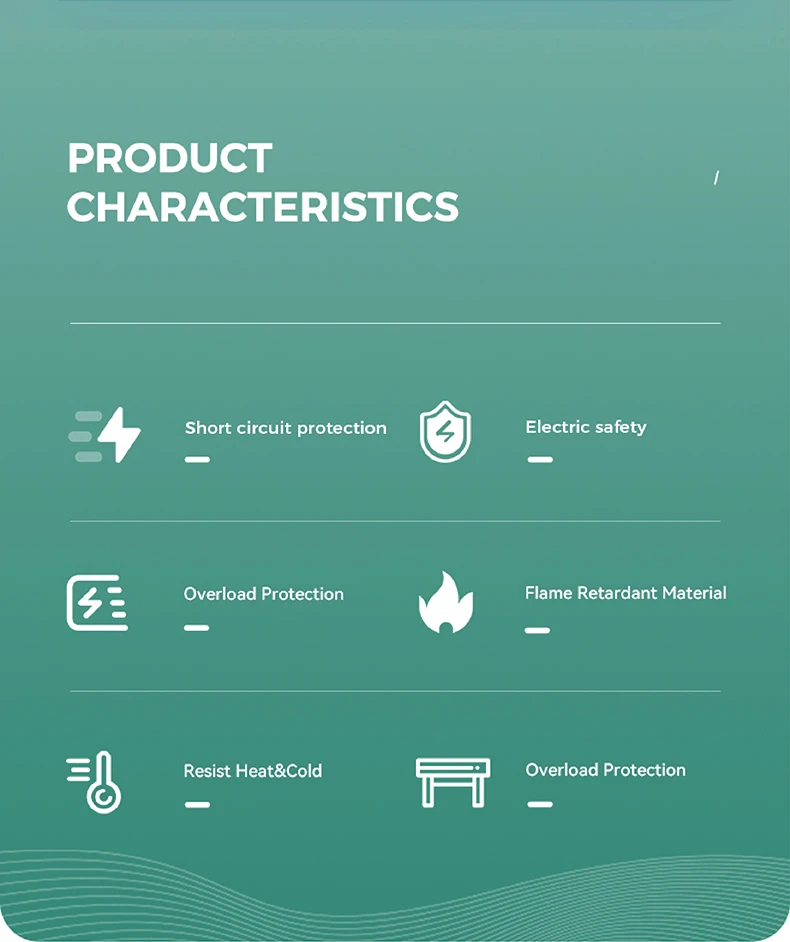 PRODUCT CHARACTERISTICS

Short circuit protection

Electric safety

Overload Protection

Flame Retardant Material

Resist Heat&Cold

Overload Protection